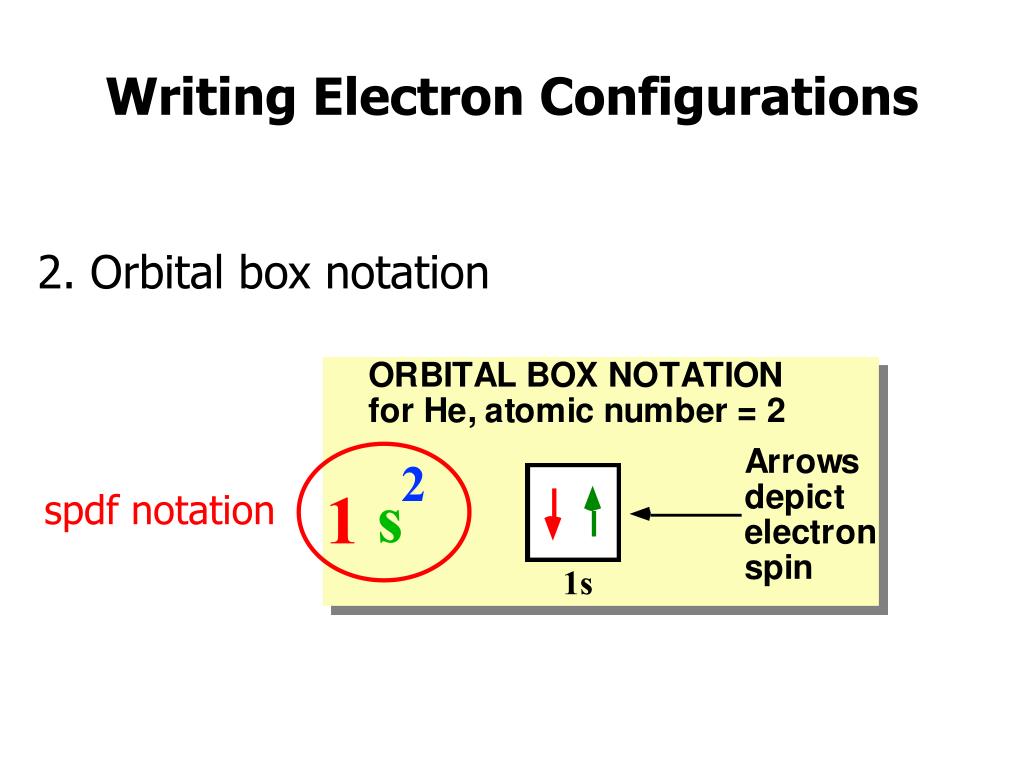 Writing Electron Configurations

2. Orbital box notation

ORBITAL BOX NOTATION
for He, atomic number = 2

spdf notation

$1s^2$

1s

Arrows depict electron spin